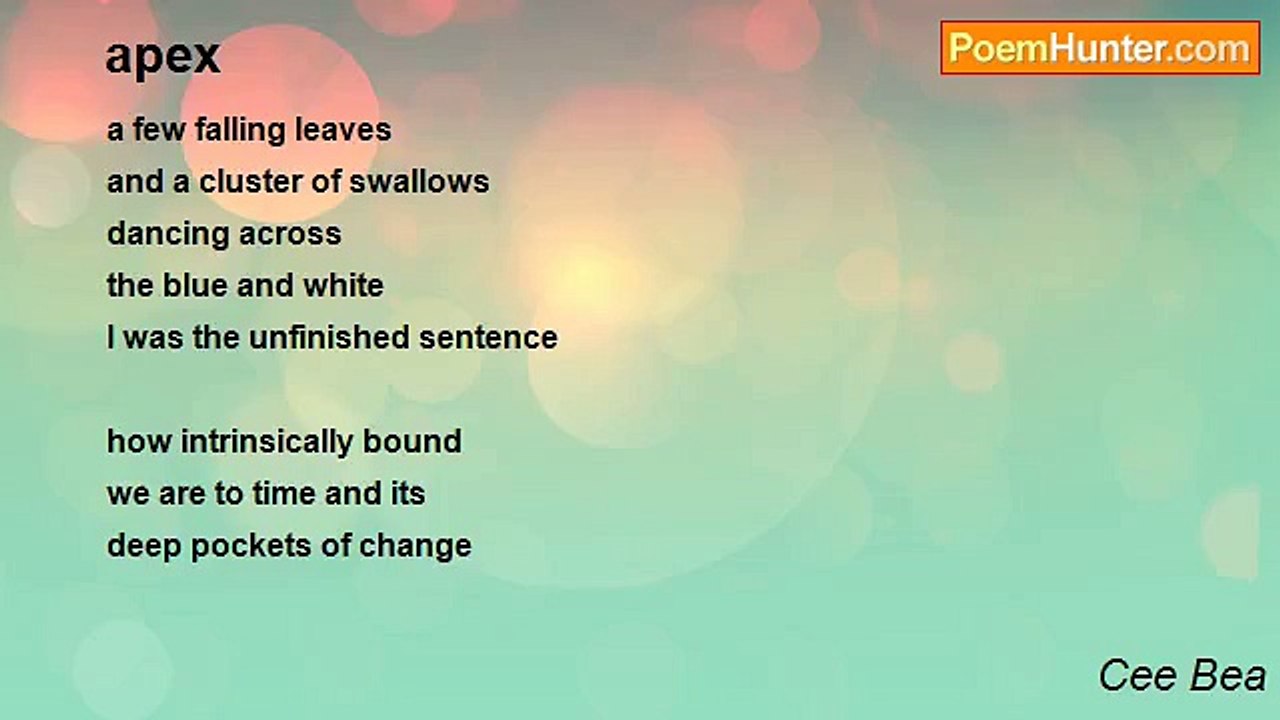 apex

PoemHunter.com

a few falling leaves
and a cluster of swallows
dancing across
the blue and white
I was the unfinished sentence

how intrinsically bound
we are to time and its
deep pockets of change

Cee Bea